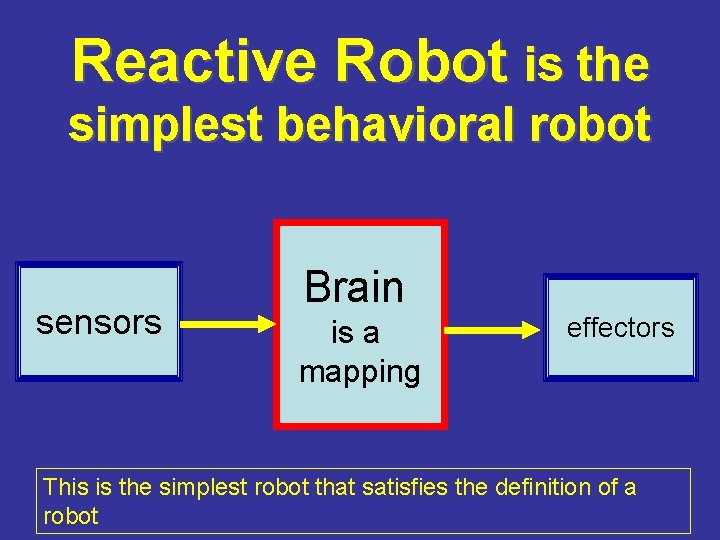 Reactive Robot is the simplest behavioral robot

sensors

Brain
is a
mapping

effectors

This is the simplest robot that satisfies the definition of a robot